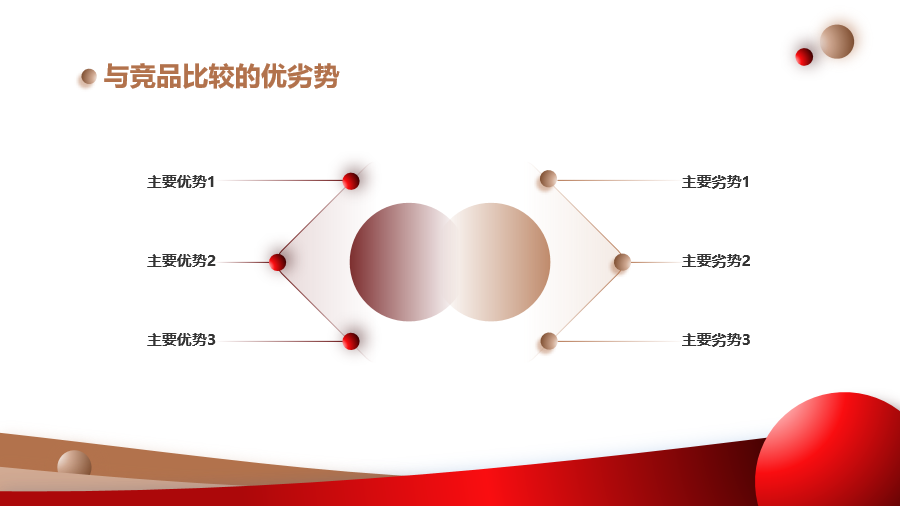 与竞品比较的优劣势

主要优势1

主要优势2

主要优势3

主要劣势1

主要劣势2

主要劣势3